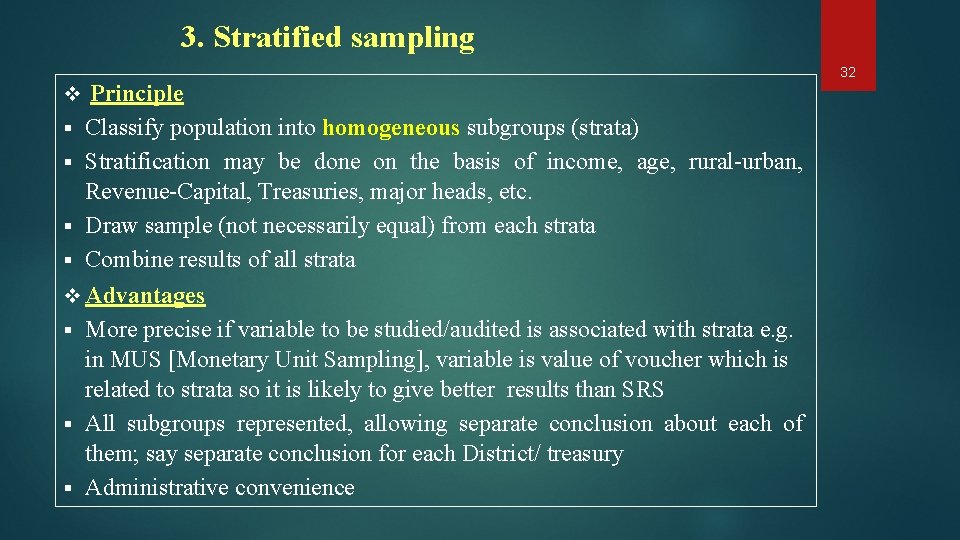 3. Stratified sampling

32

❖ Principle

▪ Classify population into homogeneous subgroups (strata)

▪ Stratification may be done on the basis of income, age, rural-urban, Revenue-Capital, Treasuries, major heads, etc.

▪ Draw sample (not necessarily equal) from each strata

▪ Combine results of all strata

❖ Advantages

▪ More precise if variable to be studied/audited is associated with strata e.g. in MUS [Monetary Unit Sampling], variable is value of voucher which is related to strata so it is likely to give better results than SRS

▪ All subgroups represented, allowing separate conclusion about each of them; say separate conclusion for each District/ treasury

▪ Administrative convenience